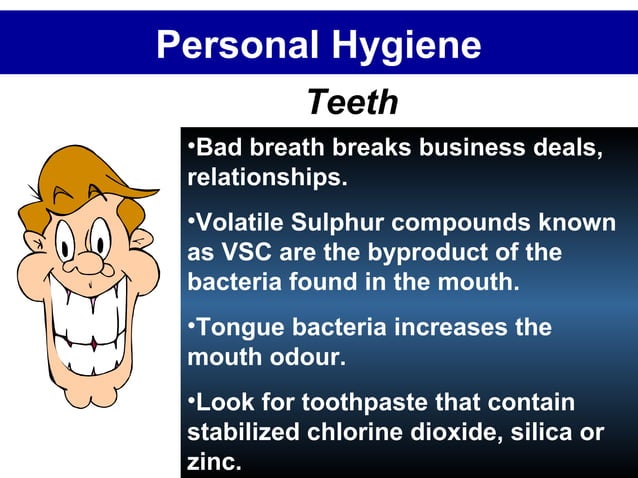 Personal Hygiene

Teeth

•Bad breath breaks business deals, relationships.

•Volatile Sulphur compounds known as VSC are the byproduct of the bacteria found in the mouth.

•Tongue bacteria increases the mouth odour.

•Look for toothpaste that contain stabilized chlorine dioxide, silica or zinc.